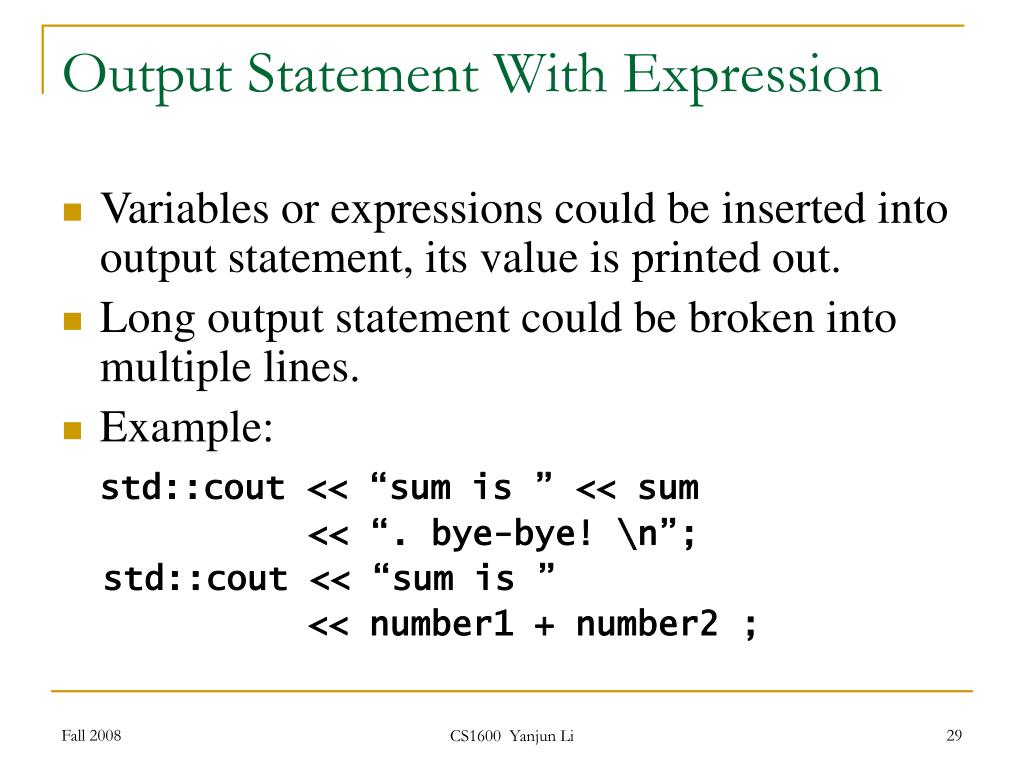 Output Statement With Expression

Variables or expressions could be inserted into output statement, its value is printed out.

Long output statement could be broken into multiple lines.

Example:

std::cout << “sum is ” << sum
          << “. bye-bye! \n”;
std::cout << “sum is ”
          << number1 + number2 ;

Fall 2008

CS1600 Yanjun Li

29